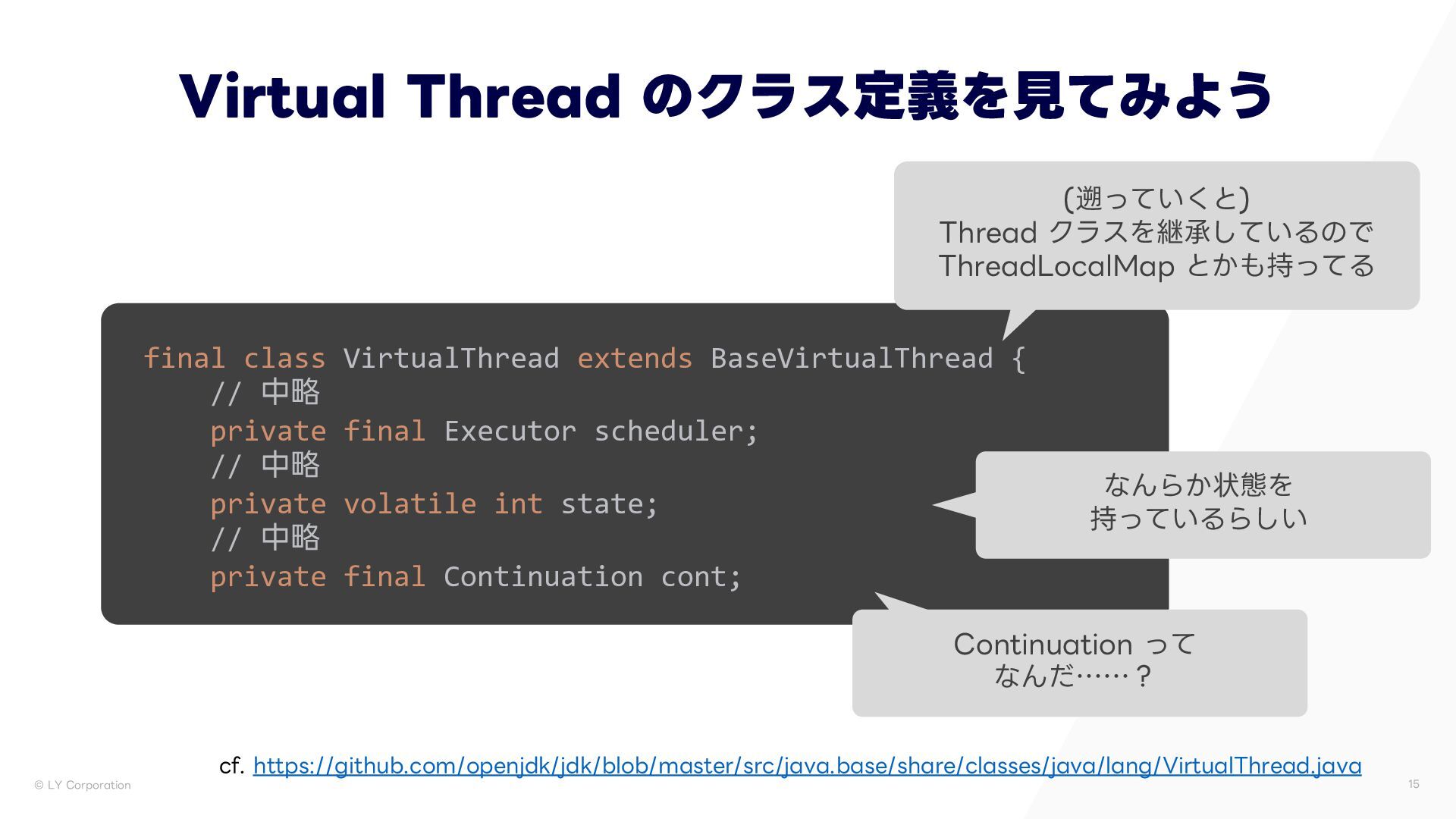 Virtual Thread のクラス定義を見てみよう

(遡っていくと)
Thread クラスを継承しているので
ThreadLocalMap とかも持ってる

final class VirtualThread extends BaseVirtualThread {
    // 中略
    private final Executor scheduler;
    // 中略
    private volatile int state;
    // 中略
    private final Continuation cont;

なんらか状態を
持っているらしい

Continuation って
なんだ……？

cf. https://github.com/openjdk/jdk/blob/master/src/java.base/share/classes/java/lang/VirtualThread.java

© LY Corporation

15